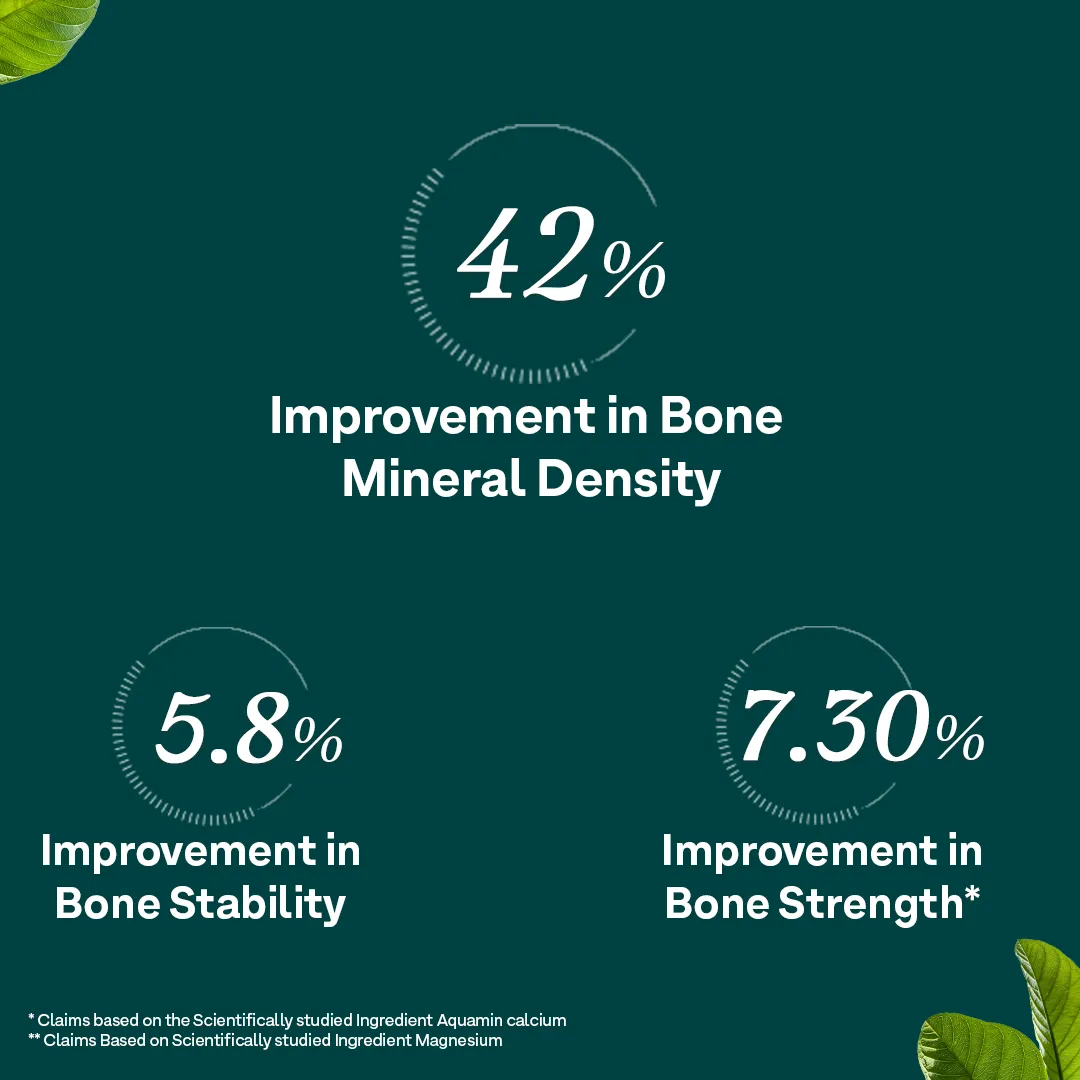 42%

Improvement in Bone Mineral Density

5.8%

Improvement in Bone Stability

7.30%

Improvement in Bone Strength*

* Claims based on the Scientifically studied Ingredient Aquamin calcium
** Claims Based on Scientifically studied Ingredient Magnesium